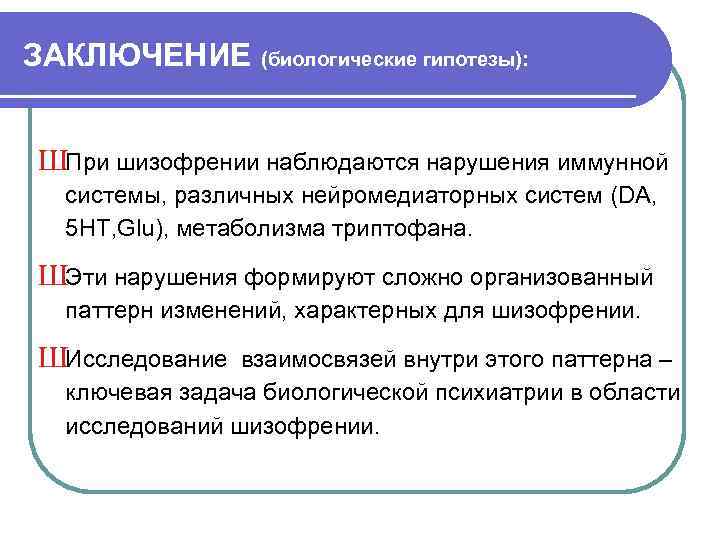 ЗАКЛЮЧЕНИЕ (биологические гипотезы):

ШПри шизофрении наблюдаются нарушения иммунной системы, различных нейромедиаторных систем (DA, 5HT,Glu), метаболизма триптофана.

ШЭти нарушения формируют сложно организованный паттерн изменений, характерных для шизофрении.

ШИсследование взаимосвязей внутри этого паттерна – ключевая задача биологической психиатрии в области исследований шизофрении.